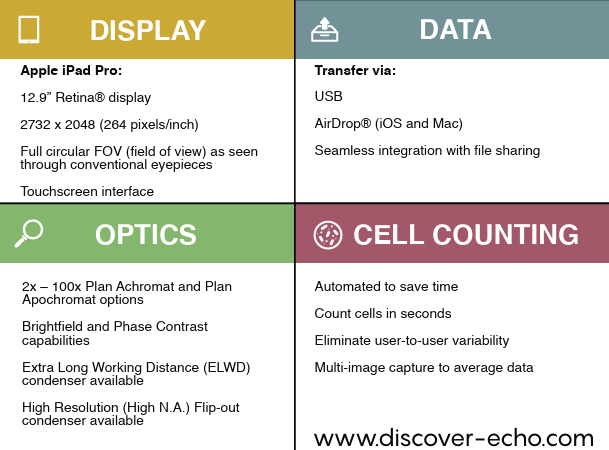 DISPLAY

Apple iPad Pro:

12.9” Retina® display

2732 x 2048 (264 pixels/inch)

Full circular FOV (field of view) as seen through conventional eyepieces

Touchscreen interface

DATA

Transfer via:

USB

AirDrop® (iOS and Mac)

Seamless integration with file sharing

OPTICS

2x – 100x Plan Achromat and Plan Apochromat options

Brightfield and Phase Contrast capabilities

Extra Long Working Distance (ELWD) condenser available

High Resolution (High N.A.) Flip-out condenser available

CELL COUNTING

Automated to save time

Count cells in seconds

Eliminate user-to-user variability

Multi-image capture to average data

www.discover-echo.com